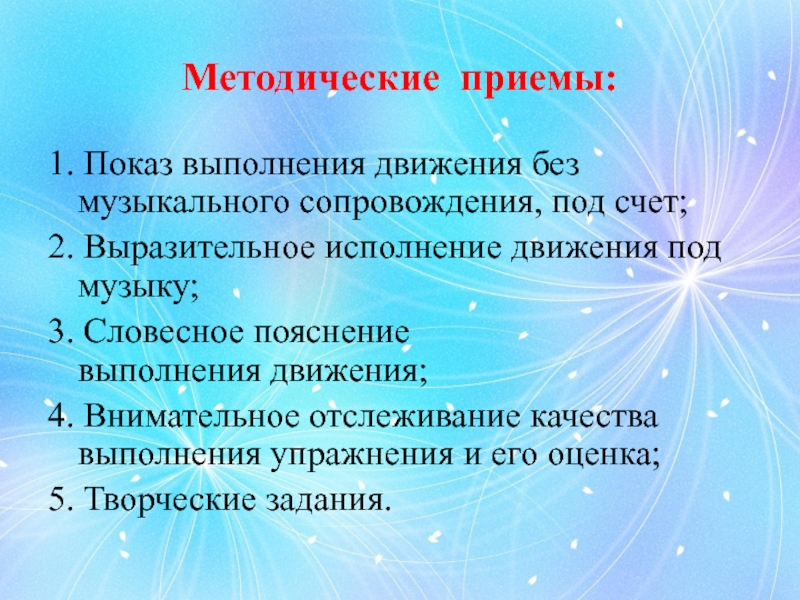 Методические приемы:

1. Показ выполнения движения без музыкального сопровождения, под счет;

2. Выразительное исполнение движения под музыку;

3. Словесное пояснение выполнения движения;

4. Внимательное отслеживание качества выполнения упражнения и его оценка;

5. Творческие задания.